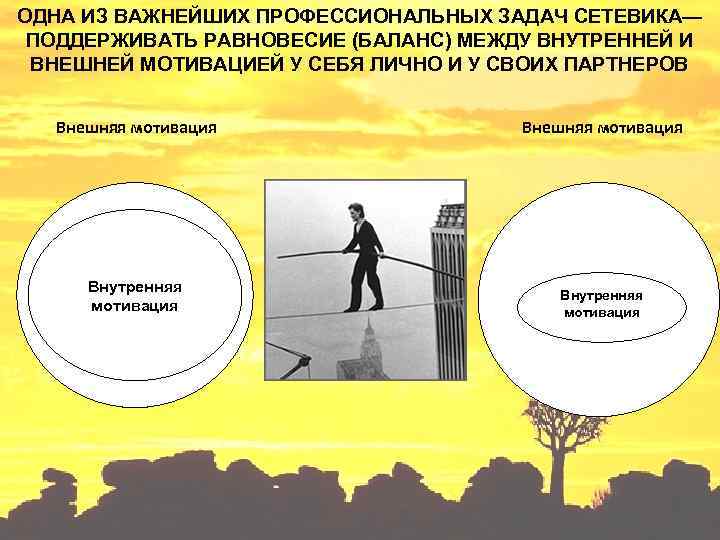 ОДНА ИЗ ВАЖНЕЙШИХ ПРОФЕССИОНАЛЬНЫХ ЗАДАЧ СЕТЕВИКА— ПОДДЕРЖИВАТЬ РАВНОВЕСИЕ (БАЛАНС) МЕЖДУ ВНУТРЕННЕЙ И ВНЕШНЕЙ МОТИВАЦИЕЙ У СЕБЯ ЛИЧНО И У СВОИХ ПАРТНЕРОВ

Внешняя мотивация

Внутренняя мотивация

Внешняя мотивация

Внутренняя мотивация